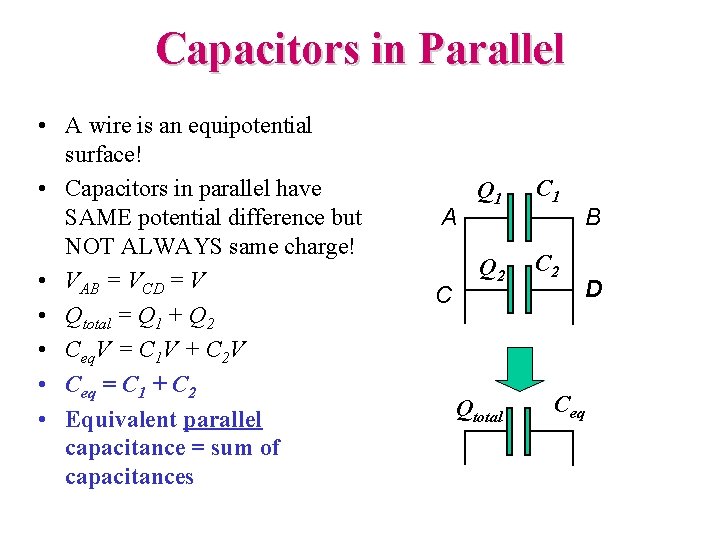 Capacitors in Parallel

• A wire is an equipotential surface!

• Capacitors in parallel have SAME potential difference but NOT ALWAYS same charge!

• $V_{AB} = V_{CD} = V$

• $Q_{total} = Q_1 + Q_2$

• $C_{eq}V = C_1V + C_2V$

• $C_{eq} = C_1 + C_2$

• Equivalent parallel capacitance = sum of capacitances

$Q_1$ $C_1$
A B
$Q_2$ $C_2$
C D

$Q_{total}$ $C_{eq}$